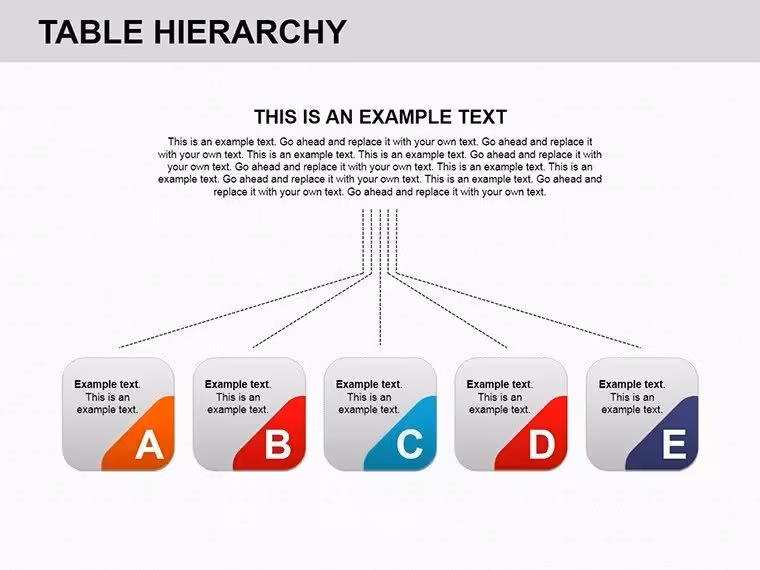 TABLE HIERARCHY

THIS IS AN EXAMPLE TEXT

This is an example text. Go ahead and replace it with your own text. Go ahead and replace it with your own text. This is an example text. This is an example text. Go ahead and replace it with your own text. Go ahead and replace it with your own text. This is an example text. This is an example text. Go ahead and replace it with your own text. This is an example text. Go ahead and replace it with your own text. Go ahead and replace it with your own text.

Example text. This is an example text.
A

Example text. This is an example text.
B

Example text. This is an example text.
C

Example text. This is an example text.
D

Example text. This is an example text.
E